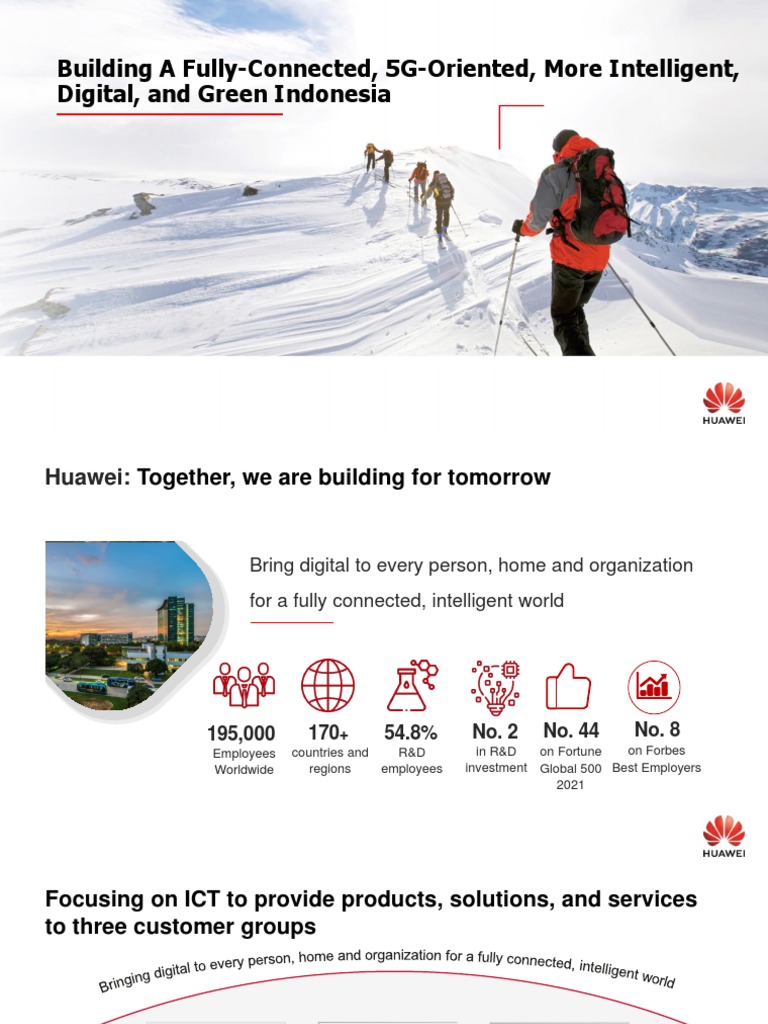 Building A Fully-Connected, 5G-Oriented, More Intelligent, Digital, and Green Indonesia

HUAWEI

Huawei: Together, we are building for tomorrow

Bring digital to every person, home and organization for a fully connected, intelligent world

195,000 Employees Worldwide

170+ countries and regions

54.8% R&D employees

No. 2 in R&D investment

No. 44 on Fortune Global 500 2021

No. 8 on Forbes Best Employers

HUAWEI

Focusing on ICT to provide products, solutions, and services to three customer groups

Bringing digital to every person, home and organization for a fully connected, intelligent world